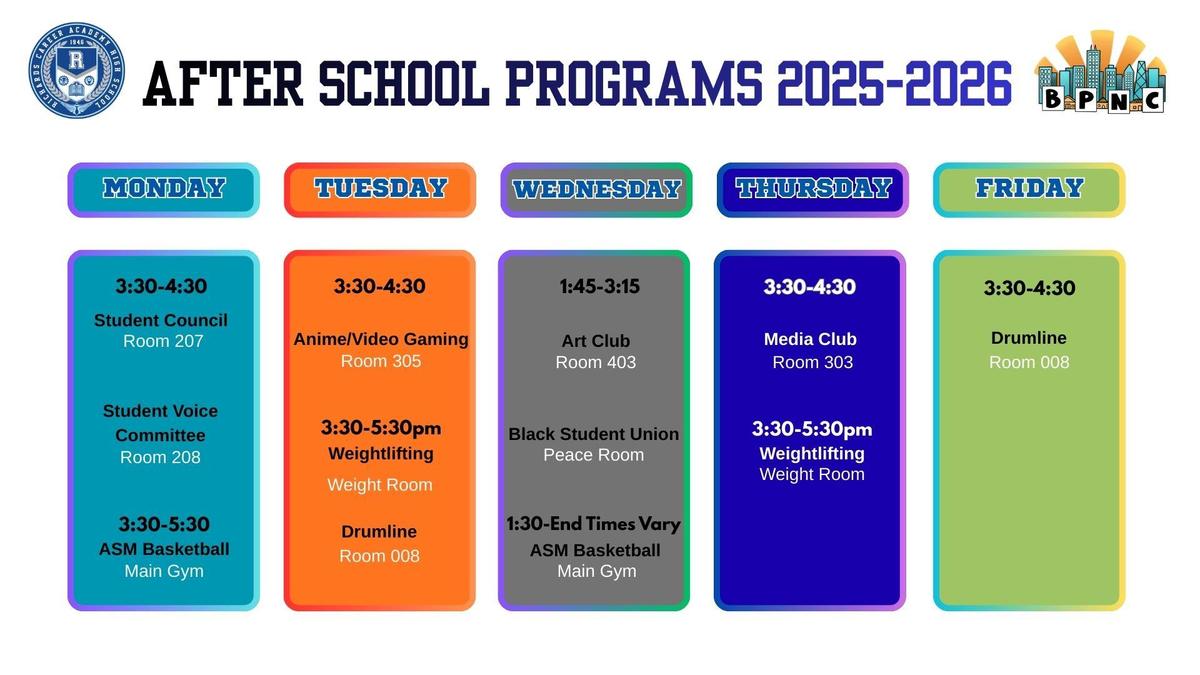 RICHARDS CAREER ACADEMY HIGH SCHOOL
1946
R

AFTER SCHOOL PROGRAMS 2025-2026

BPNC

MONDAY

3:30-4:30
Student Council
Room 207

Student Voice Committee
Room 208

3:30-5:30
ASM Basketball
Main Gym

TUESDAY

3:30-4:30
Anime/Video Gaming
Room 305

3:30-5:30pm
Weightlifting
Weight Room

Drumline
Room 008

WEDNESDAY

1:45-3:15
Art Club
Room 403

Black Student Union
Peace Room

1:30-End Times Vary
ASM Basketball
Main Gym

THURSDAY

3:30-4:30
Media Club
Room 303

3:30-5:30pm
Weightlifting
Weight Room

FRIDAY

3:30-4:30
Drumline
Room 008